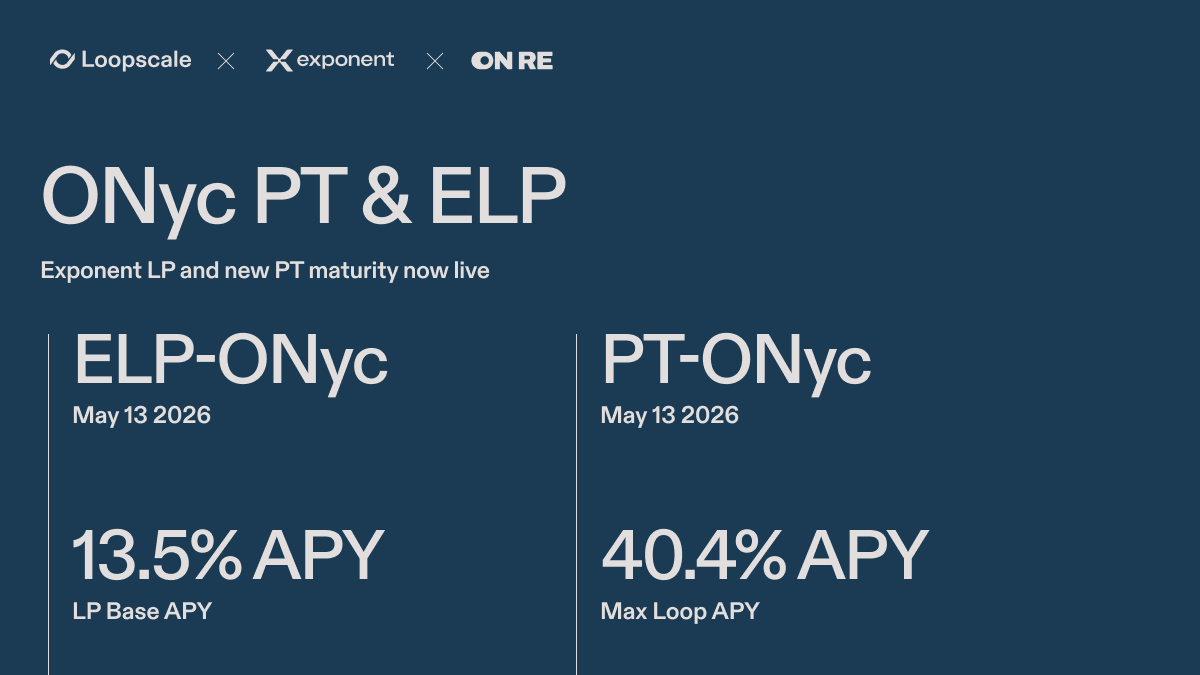 Loopscale × exponent × ON RE

ONyc PT & ELP

Exponent LP and new PT maturity now live

ELP-ONyc
May 13 2026

13.5% APY
LP Base APY

PT-ONyc
May 13 2026

40.4% APY
Max Loop APY